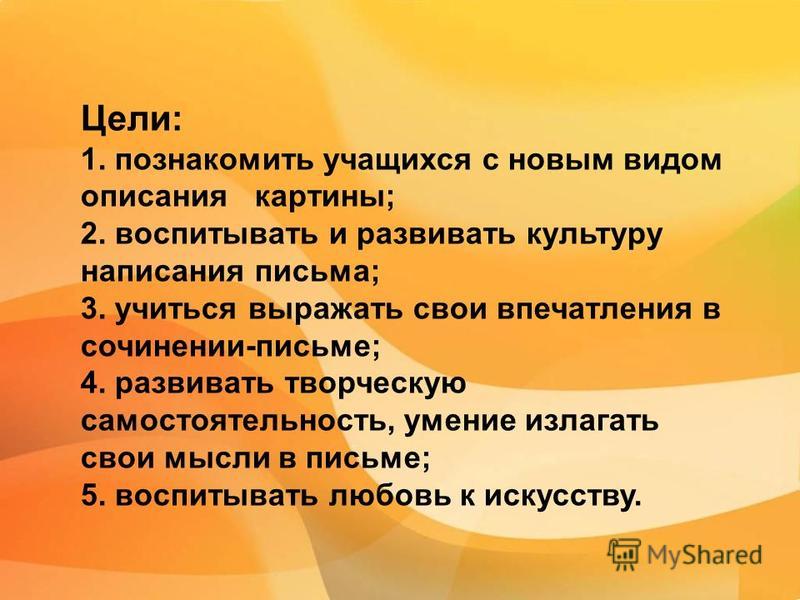 Цели:
1. познакомить учащихся с новым видом описания картины;
2. воспитывать и развивать культуру написания письма;
3. учиться выражать свои впечатления в сочинении-письме;
4. развивать творческую самостоятельность, умение излагать свои мысли в письме;
5. воспитывать любовь к искусству.

MyShared